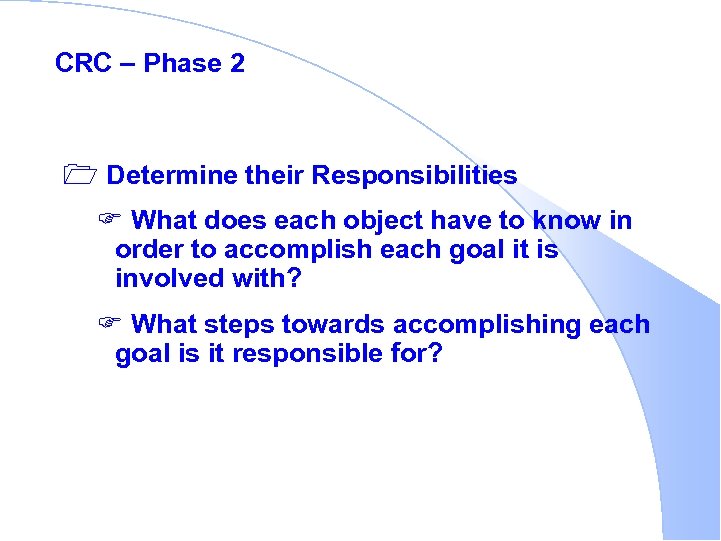 CRC – Phase 2

Determine their Responsibilities

What does each object have to know in order to accomplish each goal it is involved with?

What steps towards accomplishing each goal is it responsible for?